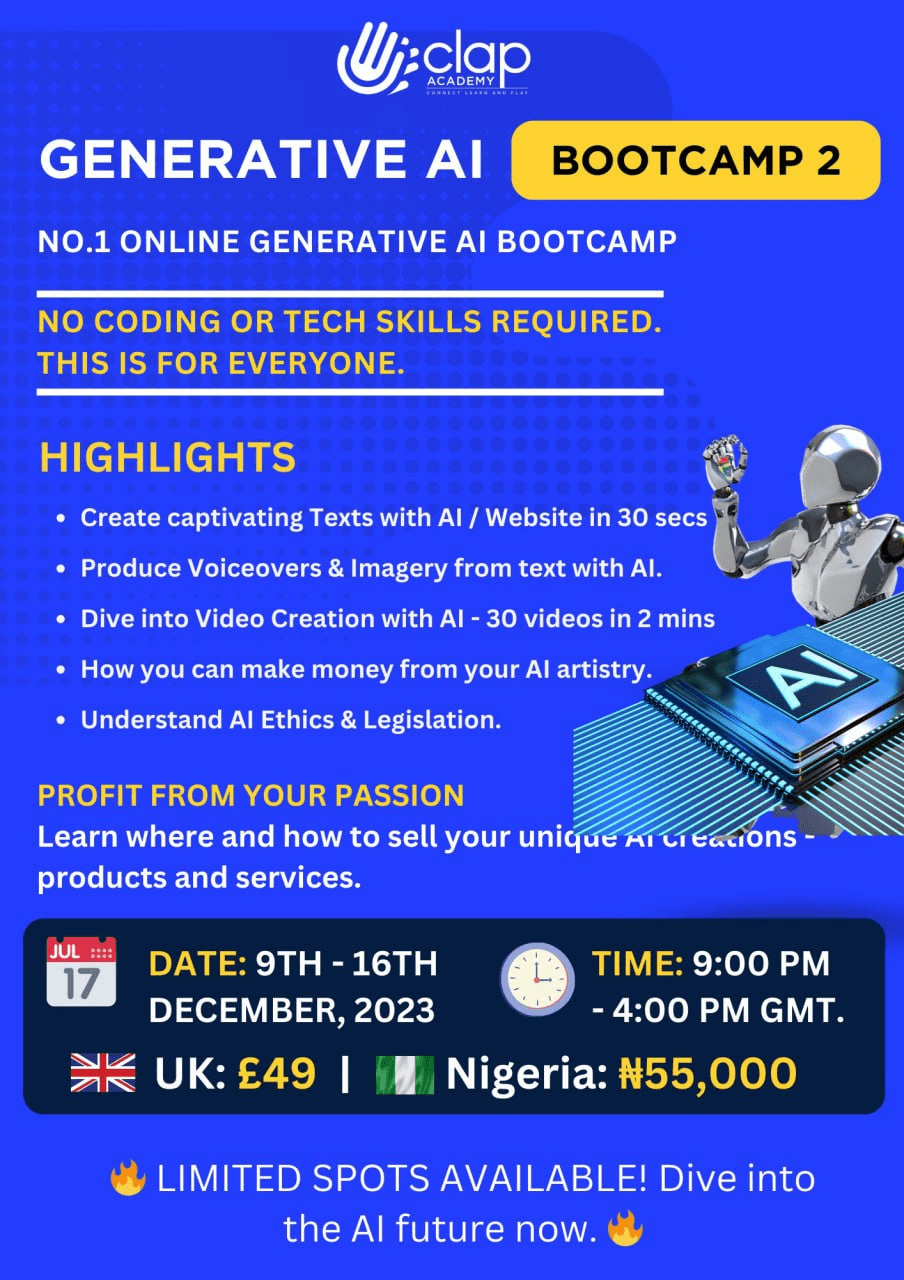 clap ACADEMY
CONNECT LEARN AND PLAY

GENERATIVE AI BOOTCAMP 2

NO.1 ONLINE GENERATIVE AI BOOTCAMP

NO CODING OR TECH SKILLS REQUIRED. THIS IS FOR EVERYONE.

HIGHLIGHTS

- Create captivating Texts with AI / Website in 30 secs
- Produce Voiceovers & Imagery from text with AI.
- Dive into Video Creation with AI - 30 videos in 2 mins
- How you can make money from your AI artistry.
- Understand AI Ethics & Legislation.

AI

PROFIT FROM YOUR PASSION
Learn where and how to sell your unique AI creations - products and services.

JUL 17

DATE: 9TH - 16TH DECEMBER, 2023

TIME: 9:00 PM - 4:00 PM GMT.

UK: £49 | Nigeria: ₦55,000

🔥 LIMITED SPOTS AVAILABLE! Dive into the AI future now. 🔥